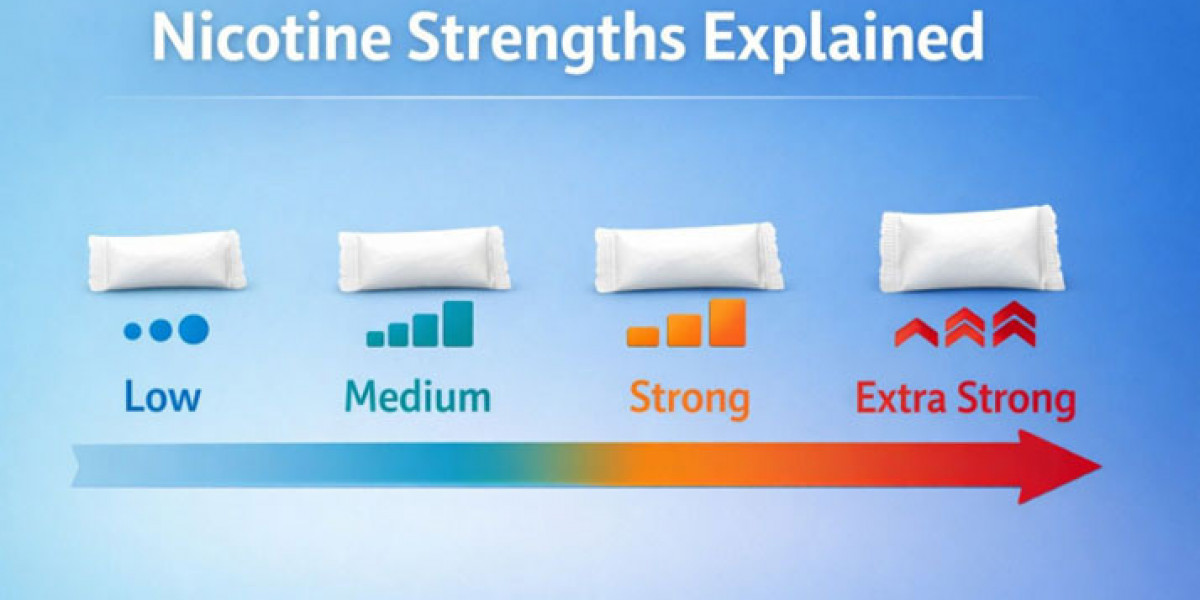 Nicotine Strengths Explained

Low

Medium

Strong

Extra Strong